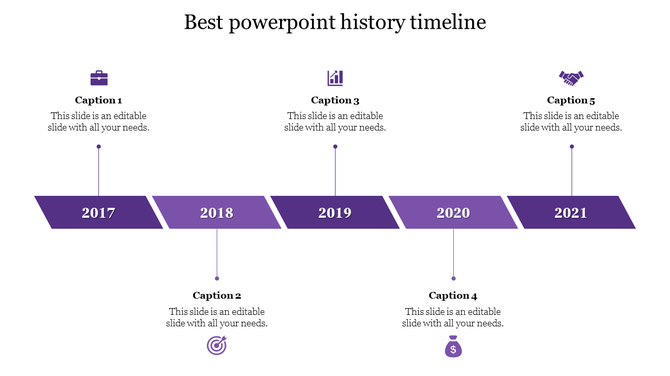 Best powerpoint history timeline

Caption 1
This slide is an editable slide with all your needs.

Caption 3
This slide is an editable slide with all your needs.

Caption 5
This slide is an editable slide with all your needs.

2017 2018 2019 2020 2021

Caption 2
This slide is an editable slide with all your needs.

Caption 4
This slide is an editable slide with all your needs.

$